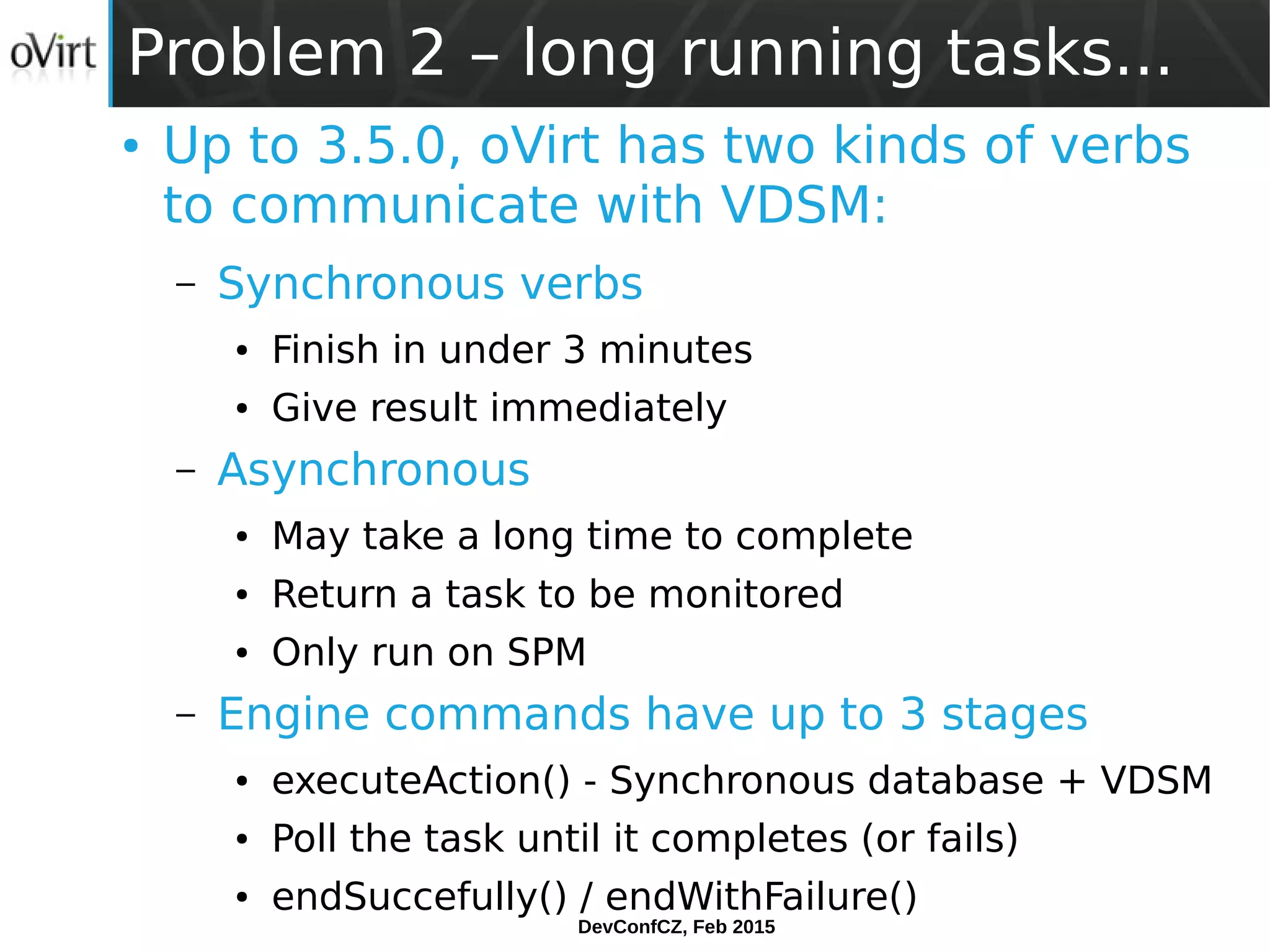 oVirt

Problem 2 – long running tasks...

• Up to 3.5.0, oVirt has two kinds of verbs to communicate with VDSM:

– Synchronous verbs

• Finish in under 3 minutes

• Give result immediately

– Asynchronous

• May take a long time to complete

• Return a task to be monitored

• Only run on SPM

– Engine commands have up to 3 stages

• executeAction() - Synchronous database + VDSM

• Poll the task until it completes (or fails)

• endSuccefully() / endWithFailure()

DevConfCZ, Feb 2015